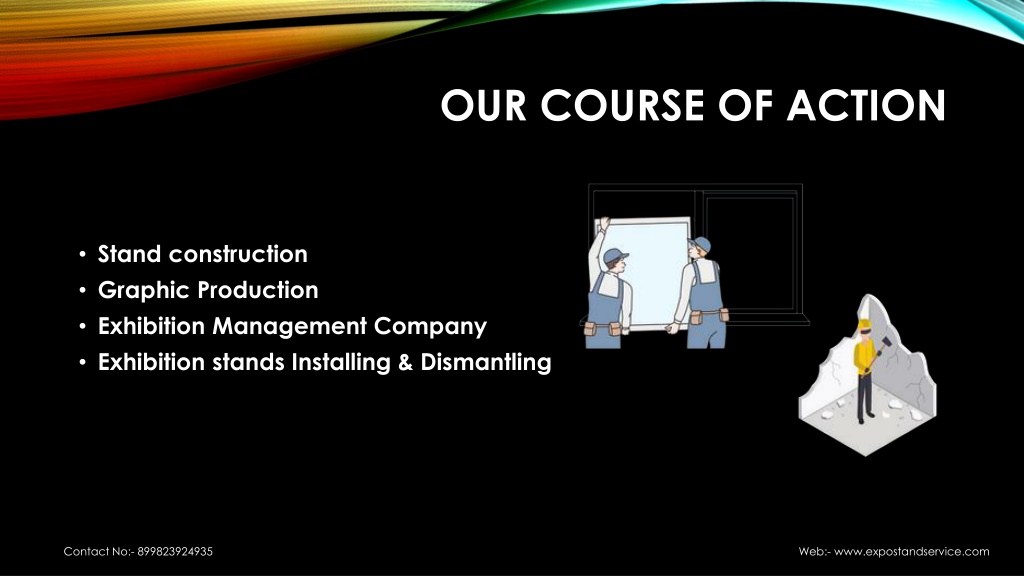 OUR COURSE OF ACTION

• Stand construction
• Graphic Production
• Exhibition Management Company
• Exhibition stands Installing & Dismantling

Contact No:- 899823924935

Web:- www.expostandservice.com